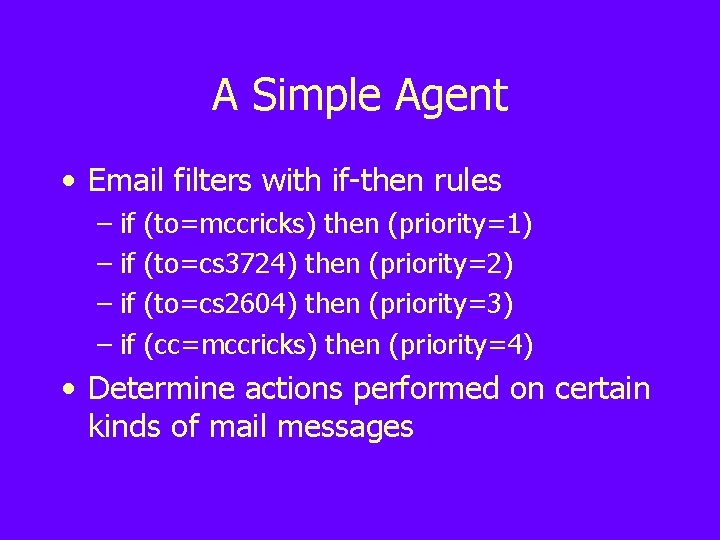 A Simple Agent

• Email filters with if-then rules
– if (to=mccricks) then (priority=1)
– if (to=cs3724) then (priority=2)
– if (to=cs2604) then (priority=3)
– if (cc=mccricks) then (priority=4)

• Determine actions performed on certain kinds of mail messages